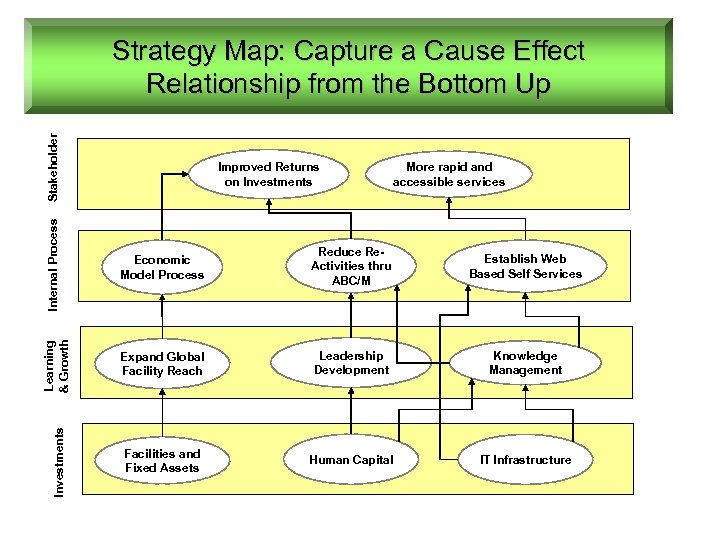 Strategy Map: Capture a Cause Effect Relationship from the Bottom Up

Stakeholder

Improved Returns on Investments

More rapid and accessible services

Internal Process

Economic Model Process

Reduce Re-Activities thru ABC/M

Establish Web Based Self Services

Learning & Growth

Expand Global Facility Reach

Leadership Development

Knowledge Management

Investments

Facilities and Fixed Assets

Human Capital

IT Infrastructure